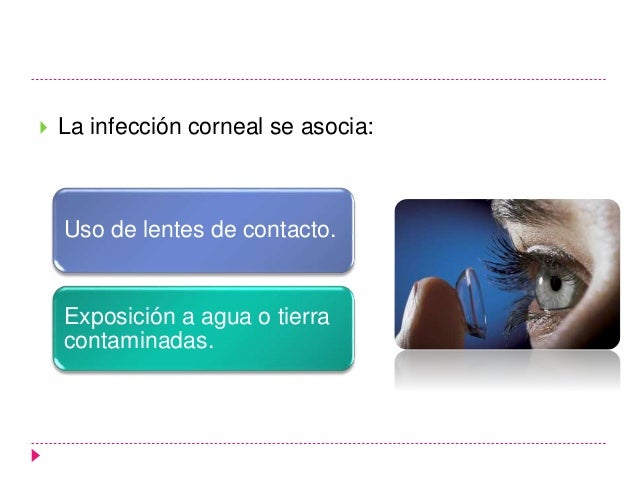 La infección corneal se asocia:

Uso de lentes de contacto.

Exposición a agua o tierra contaminadas.